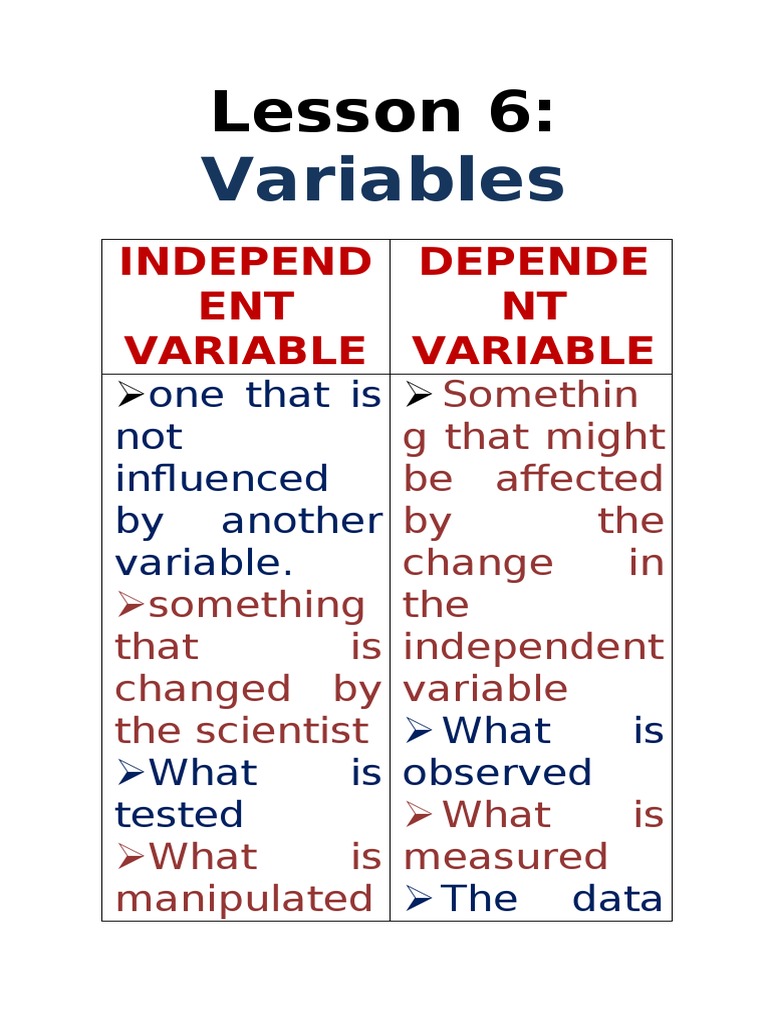 Lesson 6:
Variables

| INDEPENDENT VARIABLE | DEPENDENT VARIABLE |
|---|---|
| ➢one that is not influenced by another variable. ➢something that is changed by the scientist ➢What is tested ➢What is manipulated | ➢Something that might be affected by the change in the independent variable ➢What is observed ➢What is measured ➢The data |